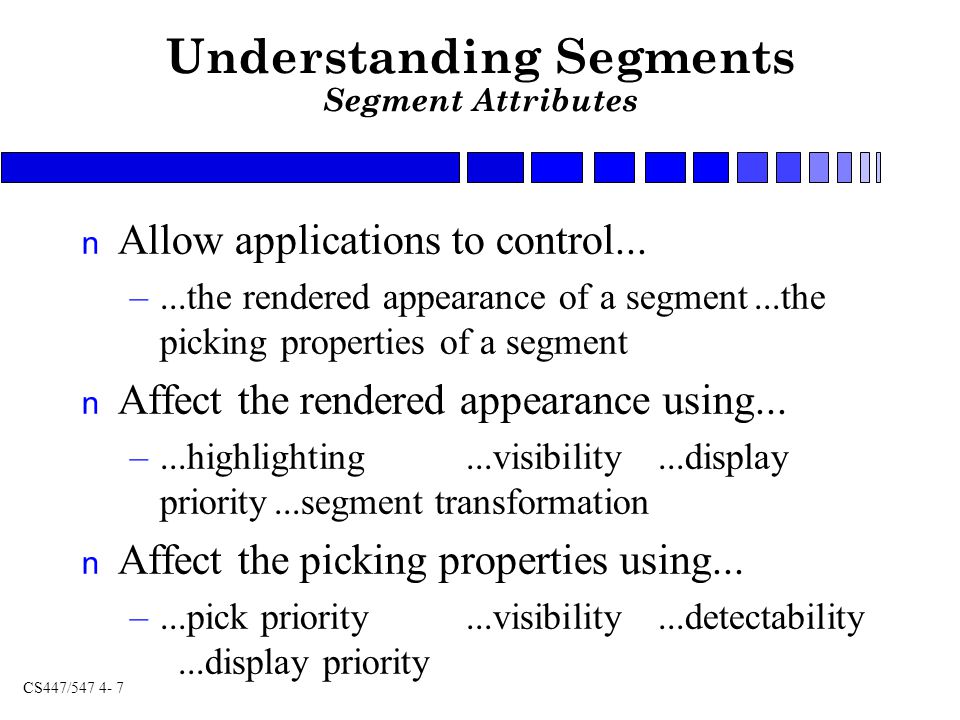 Understanding Segments
Segment Attributes

n Allow applications to control...
– ...the rendered appearance of a segment ...the picking properties of a segment

n Affect the rendered appearance using...
– ...highlighting ...visibility ...display priority ...segment transformation

n Affect the picking properties using...
– ...pick priority ...visibility ...detectability ...display priority

CS447/547 4- 7